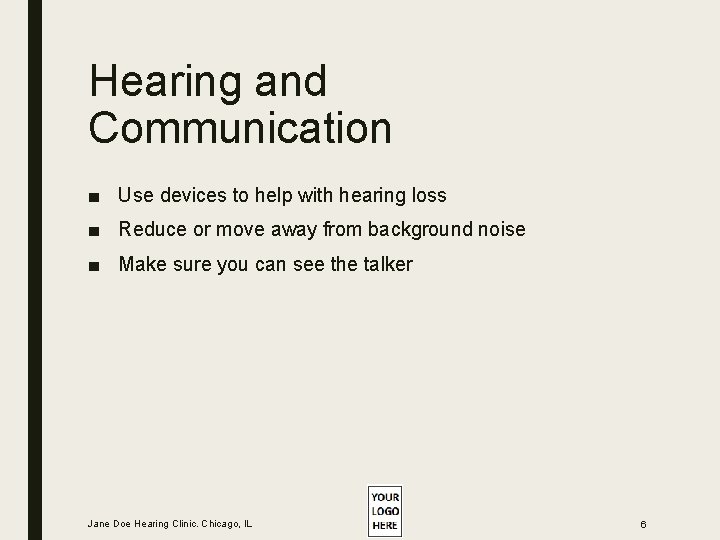 Hearing and Communication

■ Use devices to help with hearing loss

■ Reduce or move away from background noise

■ Make sure you can see the talker

Jane Doe Hearing Clinic. Chicago, IL

YOUR LOGO HERE

6